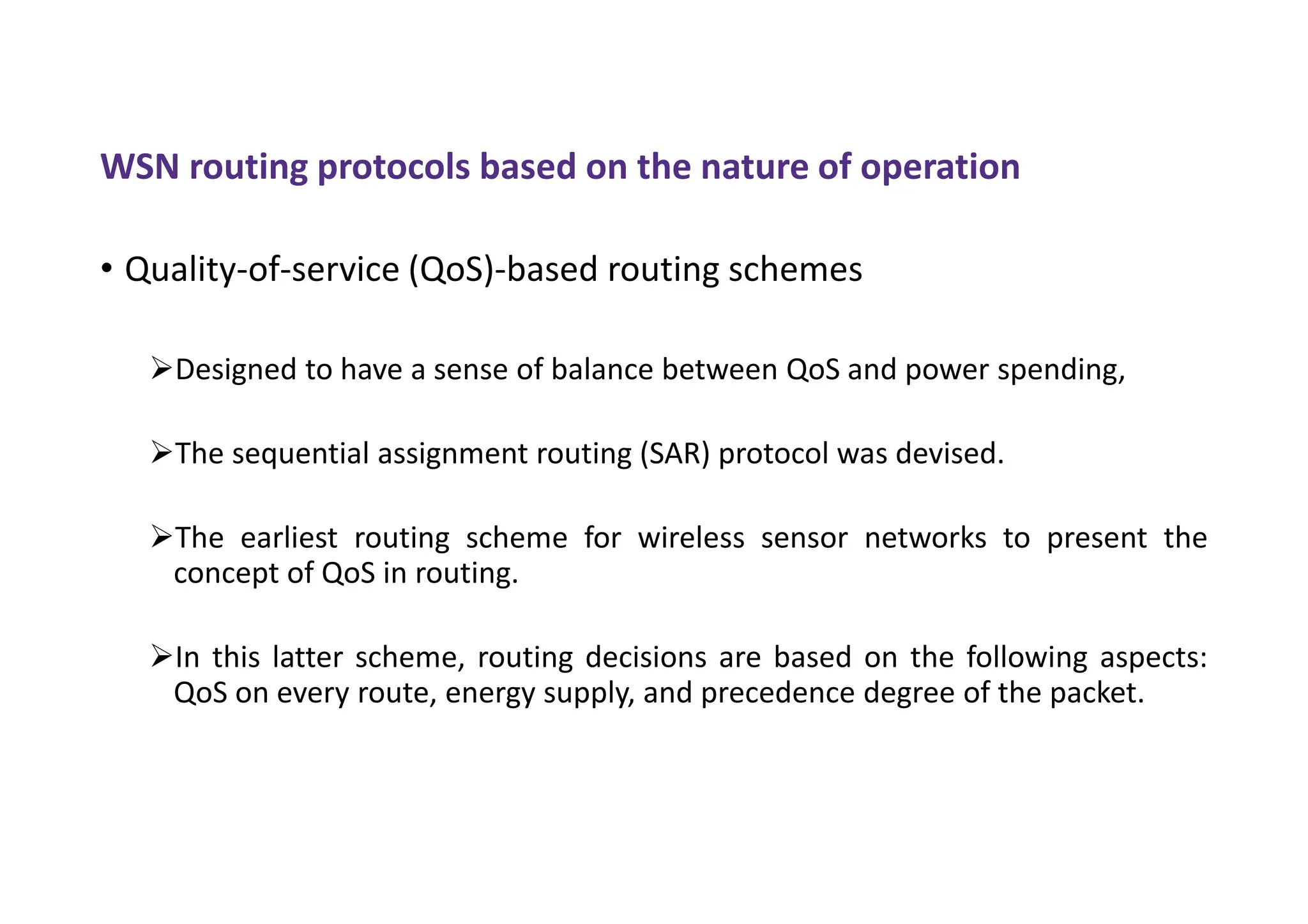 WSN routing protocols based on the nature of operation

• Quality-of-service (QoS)-based routing schemes

➢Designed to have a sense of balance between QoS and power spending,

➢The sequential assignment routing (SAR) protocol was devised.

➢The earliest routing scheme for wireless sensor networks to present the concept of QoS in routing.

➢In this latter scheme, routing decisions are based on the following aspects: QoS on every route, energy supply, and precedence degree of the packet.